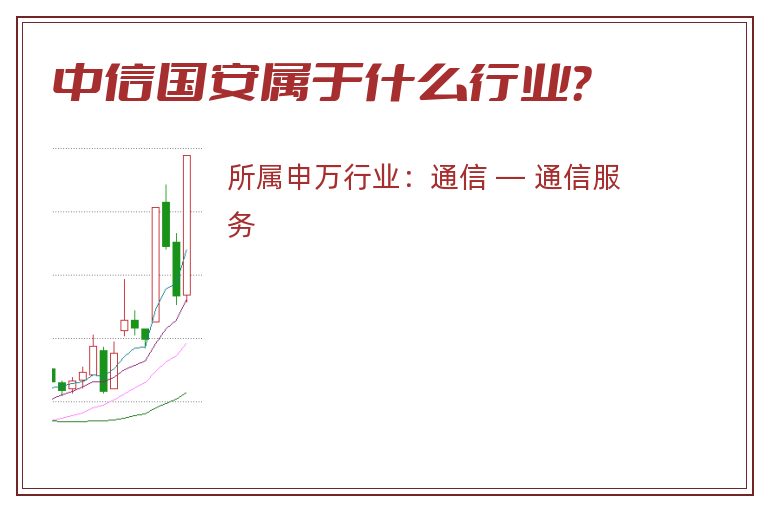 中信国安属于什么行业?

所属申万行业：通信 — 通信服务